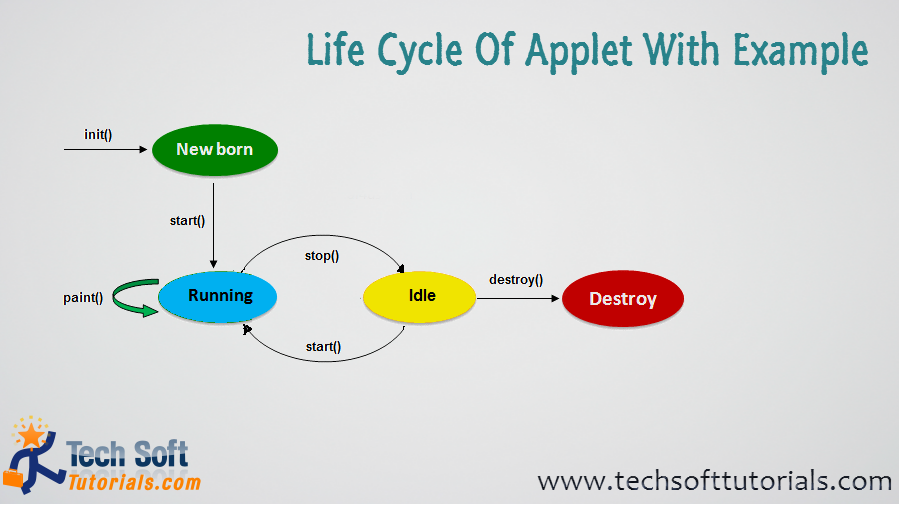 Life Cycle Of Applet With Example

init()

New born

start()

stop()

paint()

Running

Idle

destroy()

Destroy

start()

Tech Soft
Tutorials.com

www.techsofttutorials.com